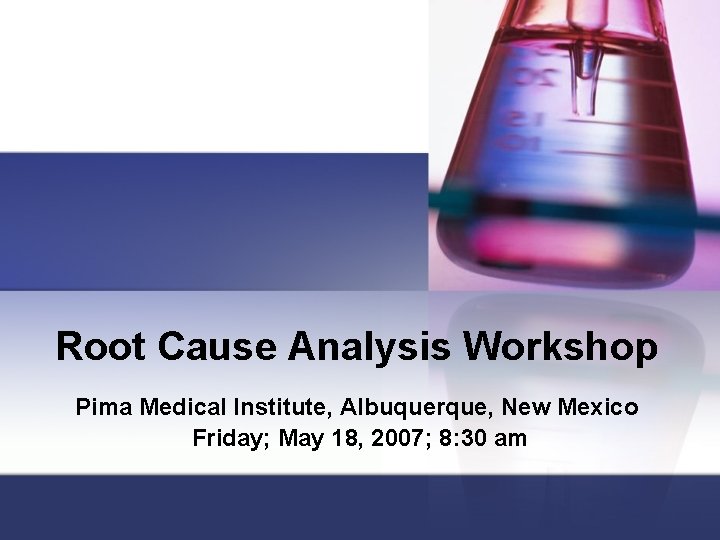 Root Cause Analysis Workshop

Pima Medical Institute, Albuquerque, New Mexico
Friday; May 18, 2007; 8:30 am